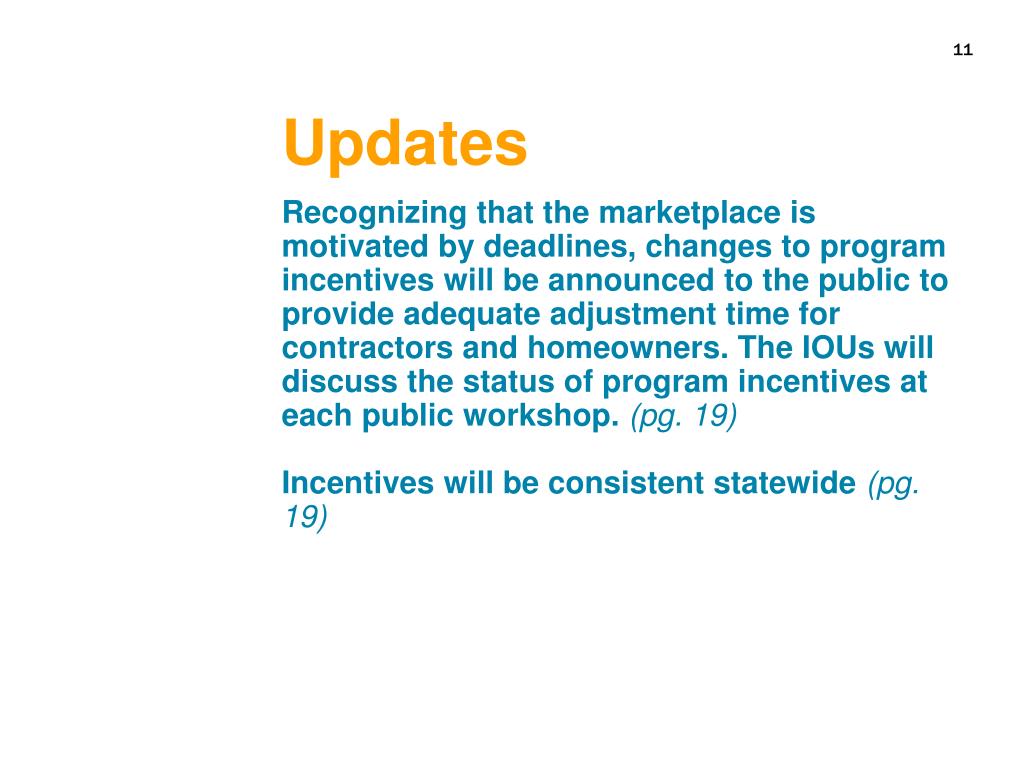 11

Updates

Recognizing that the marketplace is motivated by deadlines, changes to program incentives will be announced to the public to provide adequate adjustment time for contractors and homeowners. The IOUs will discuss the status of program incentives at each public workshop. (pg. 19)

Incentives will be consistent statewide (pg. 19)